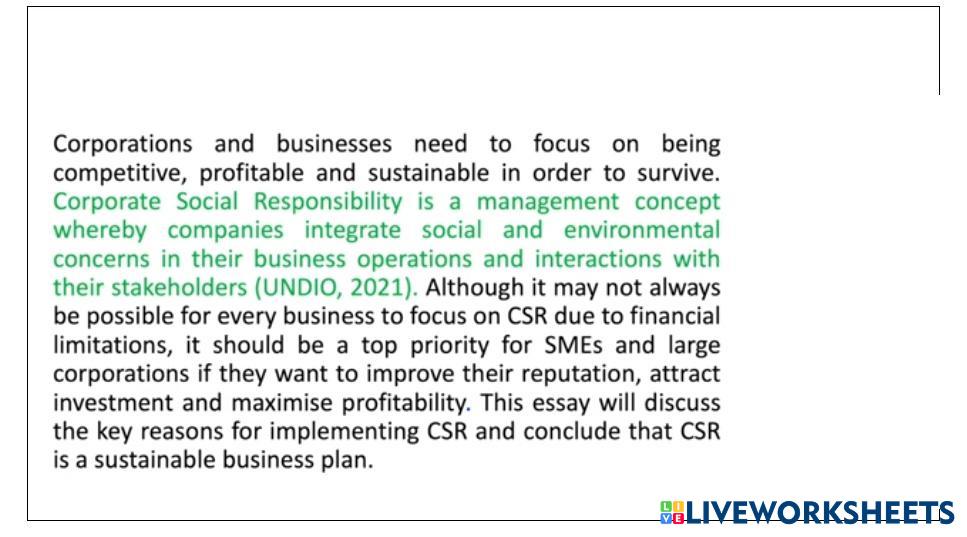 Corporations and businesses need to focus on being competitive, profitable and sustainable in order to survive. Corporate Social Responsibility is a management concept whereby companies integrate social and environmental concerns in their business operations and interactions with their stakeholders (UNDIO, 2021). Although it may not always be possible for every business to focus on CSR due to financial limitations, it should be a top priority for SMEs and large corporations if they want to improve their reputation, attract investment and maximise profitability. This essay will discuss the key reasons for implementing CSR and conclude that CSR is a sustainable business plan.

LIVEWORKSHEETS